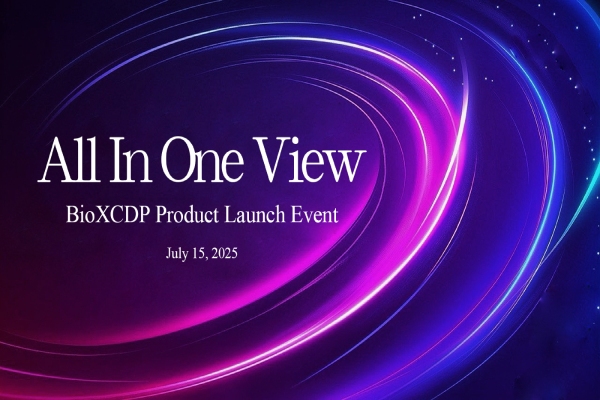 All In One View

BioXCDP Product Launch Event

July 15, 2025